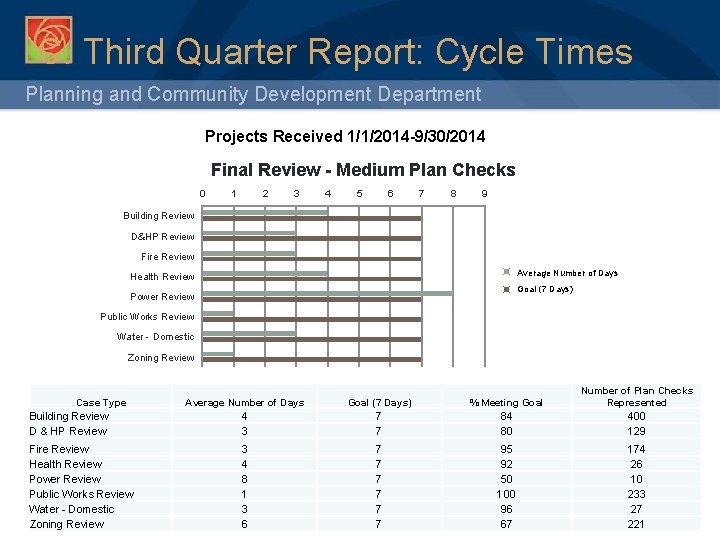 Third Quarter Report: Cycle Times

Planning and Community Development Department

Projects Received 1/1/2014-9/30/2014

Final Review - Medium Plan Checks

0 1 2 3 4 5 6 7 8 9

Building Review
D&HP Review
Fire Review
Health Review
Power Review
Public Works Review
Water - Domestic
Zoning Review

Average Number of Days
Goal (7 Days)

| Case Type | Average Number of Days | Goal (7 Days) | % Meeting Goal | Number of Plan Checks Represented |
|---|---|---|---|---|
| Building Review | 4 | 7 | 84 | 400 |
| D & HP Review | 3 | 7 | 80 | 129 |
| Fire Review | 3 | 7 | 95 | 174 |
| Health Review | 4 | 7 | 92 | 26 |
| Power Review | 8 | 7 | 50 | 10 |
| Public Works Review | 1 | 7 | 100 | 233 |
| Water - Domestic | 3 | 7 | 96 | 27 |
| Zoning Review | 6 | 7 | 67 | 221 |